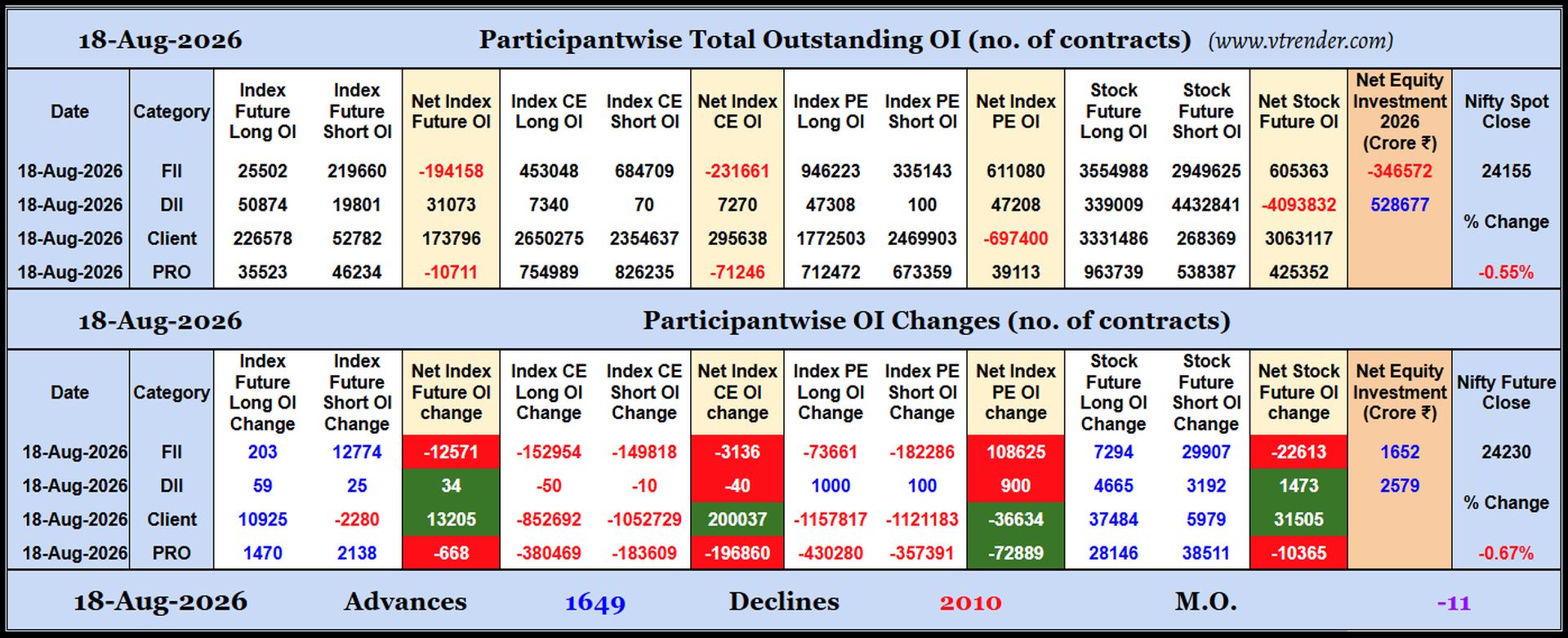 18-Aug-2026 Participantwise Total Outstanding OI (no. of contracts) (www.vtrender.com)

| Date | Category | Index Future Long OI | Index Future Short OI | Net Index Future OI | Index CE Long OI | Index CE Short OI | Net Index CE OI | Index PE Long OI | Index PE Short OI | Net Index PE OI | Stock Future Long OI | Stock Future Short OI | Net Stock Future OI | Net Equity Investment 2026 (Crore ₹) | Nifty Spot Close |
|---|---|---|---|---|---|---|---|---|---|---|---|---|---|---|---|
| 18-Aug-2026 | FII | 25502 | 219660 | -194158 | 453048 | 684709 | -231661 | 946223 | 335143 | 611080 | 3554988 | 2949625 | 605363 | -346572 | 24155 |
| 18-Aug-2026 | DII | 50874 | 19801 | 31073 | 7340 | 70 | 7270 | 47308 | 100 | 47208 | 339009 | 4432841 | -4093832 | 528677 | % Change |
| 18-Aug-2026 | Client | 226578 | 52782 | 173796 | 2650275 | 2354637 | 295638 | 1772503 | 2469903 | -697400 | 3331486 | 268369 | 3063117 | | |
| 18-Aug-2026 | PRO | 35523 | 46234 | -10711 | 754989 | 826235 | -71246 | 712472 | 673359 | 39113 | 963739 | 538387 | 425352 | | -0.55% |

18-Aug-2026 Participantwise OI Changes (no. of contracts)

| Date | Category | Index Future Long OI Change | Index Future Short OI Change | Net Index Future OI change | Index CE Long OI Change | Index CE Short OI Change | Net Index CE OI change | Index PE Long OI Change | Index PE Short OI Change | Net Index PE OI change | Stock Future Long OI Change | Stock Future Short OI Change | Net Stock Future OI change | Net Equity Investment (Crore ₹) | Nifty Future Close |
|---|---|---|---|---|---|---|---|---|---|---|---|---|---|---|---|
| 18-Aug-2026 | FII | 203 | 12774 | -12571 | -152954 | -149818 | -3136 | -73661 | -182286 | 108625 | 7294 | 29907 | -22613 | 1652 | 24230 |
| 18-Aug-2026 | DII | 59 | 25 | 34 | -50 | -10 | -40 | 1000 | 100 | 900 | 4665 | 3192 | 1473 | 2579 | % Change |
| 18-Aug-2026 | Client | 10925 | -2280 | 13205 | -852692 | -1052729 | 200037 | -1157817 | -1121183 | -36634 | 37484 | 5979 | 31505 | | |
| 18-Aug-2026 | PRO | 1470 | 2138 | -668 | -380469 | -183609 | -196860 | -430280 | -357391 | -72889 | 28146 | 38511 | -10365 | | -0.67% |

18-Aug-2026 Advances 1649 Declines 2010 M.O. -11